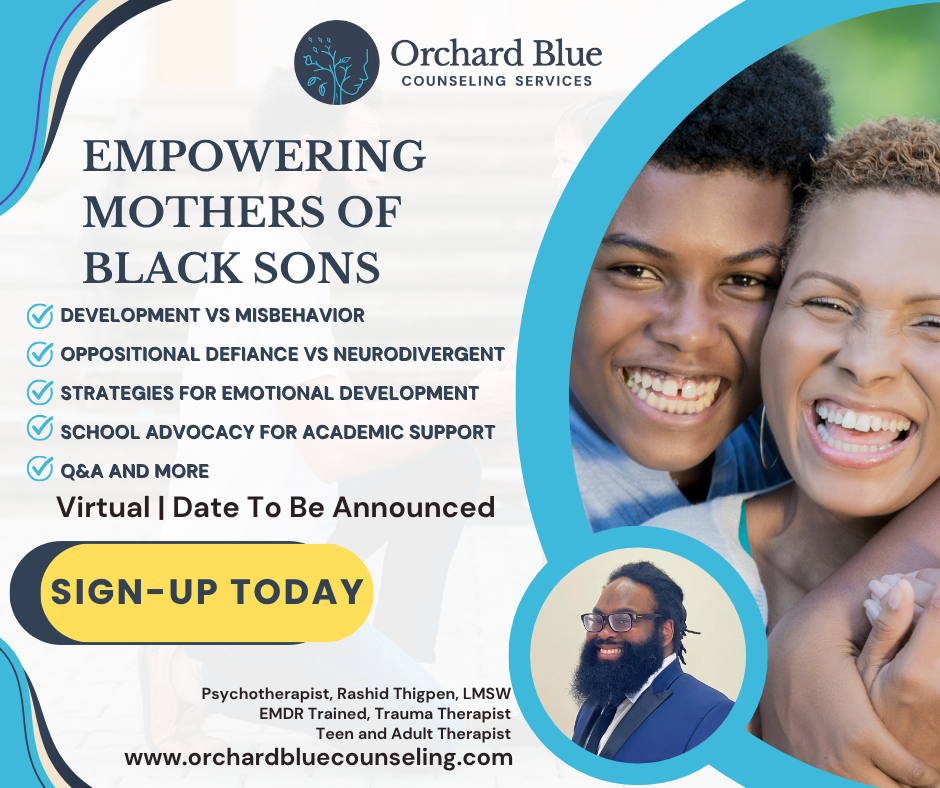 Orchard Blue
COUNSELING SERVICES

EMPOWERING MOTHERS OF BLACK SONS

DEVELOPMENT VS MISBEHAVIOR
OPPOSITIONAL DEFIANCE VS NEURODIVERGENT
STRATEGIES FOR EMOTIONAL DEVELOPMENT
SCHOOL ADVOCACY FOR ACADEMIC SUPPORT
Q&A AND MORE

Virtual | Date To Be Announced

SIGN-UP TODAY

Psychotherapist, Rashid Thigpen, LMSW
EMDR Trained, Trauma Therapist
Teen and Adult Therapist
www.orchardbluecounseling.com